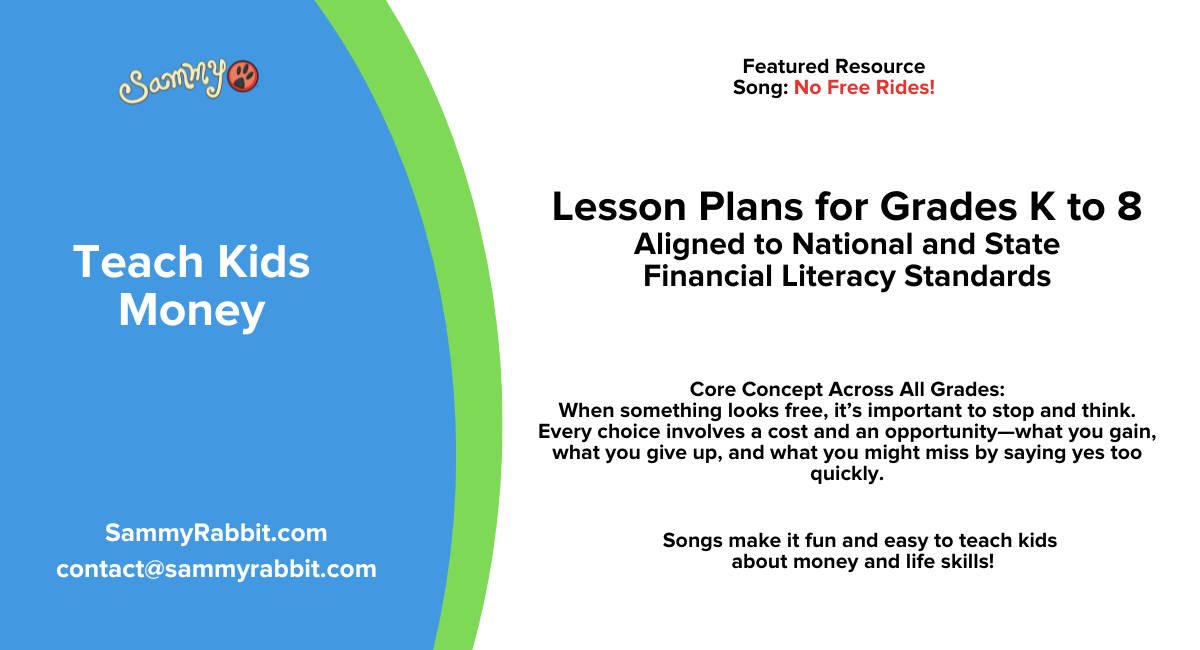 Sammy

Teach Kids Money

SammyRabbit.com
contact@sammyrabbit.com

Featured Resource
Song: No Free Rides!

Lesson Plans for Grades K to 8
Aligned to National and State Financial Literacy Standards

Core Concept Across All Grades:
When something looks free, it's important to stop and think. Every choice involves a cost and an opportunity—what you gain, what you give up, and what you might miss by saying yes too quickly.

Songs make it fun and easy to teach kids about money and life skills!